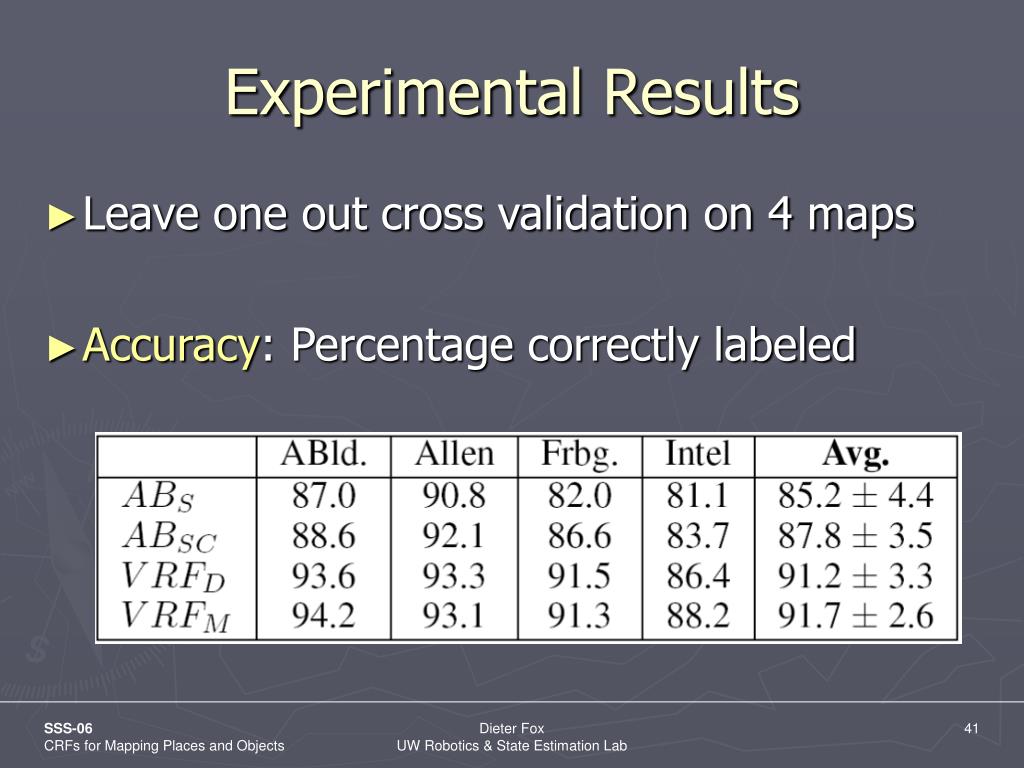 Experimental Results

►Leave one out cross validation on 4 maps

►Accuracy: Percentage correctly labeled

| | ABld. | Allen | Frbg. | Intel | **Avg.** |
|---|---|---|---|---|---|
| $AB_S$ | 87.0 | 90.8 | 82.0 | 81.1 | $85.2 \pm 4.4$ |
| $AB_{SC}$ | 88.6 | 92.1 | 86.6 | 83.7 | $87.8 \pm 3.5$ |
| $VRF_D$ | 93.6 | 93.3 | 91.5 | 86.4 | $91.2 \pm 3.3$ |
| $VRF_M$ | 94.2 | 93.1 | 91.3 | 88.2 | $91.7 \pm 2.6$ |

SSS-06
CRFs for Mapping Places and Objects

Dieter Fox
UW Robotics & State Estimation Lab

41